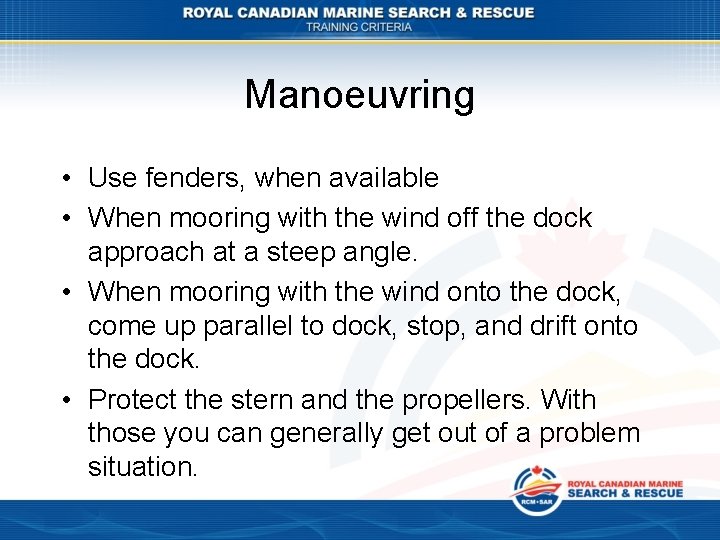 ROYAL CANADIAN MARINE SEARCH & RESCUE
TRAINING CRITERIA

Manoeuvring

• Use fenders, when available
• When mooring with the wind off the dock approach at a steep angle.
• When mooring with the wind onto the dock, come up parallel to dock, stop, and drift onto the dock.
• Protect the stern and the propellers. With those you can generally get out of a problem situation.

RCM•SAR
ROYAL CANADIAN MARINE
SEARCH & RESCUE